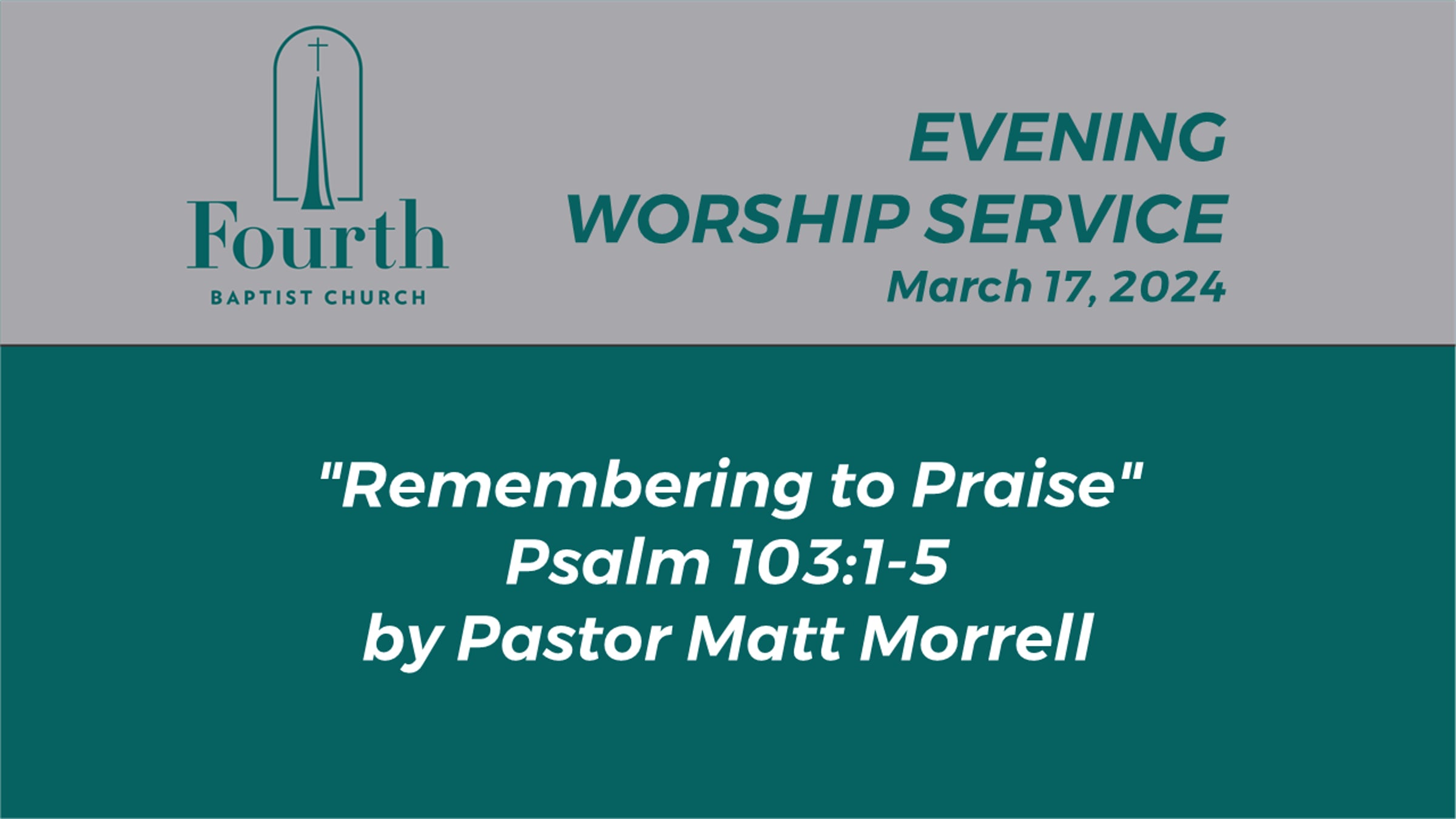 Fourth
BAPTIST CHURCH

EVENING
WORSHIP SERVICE
March 17, 2024

"Remembering to Praise"
Psalm 103:1-5
by Pastor Matt Morrell